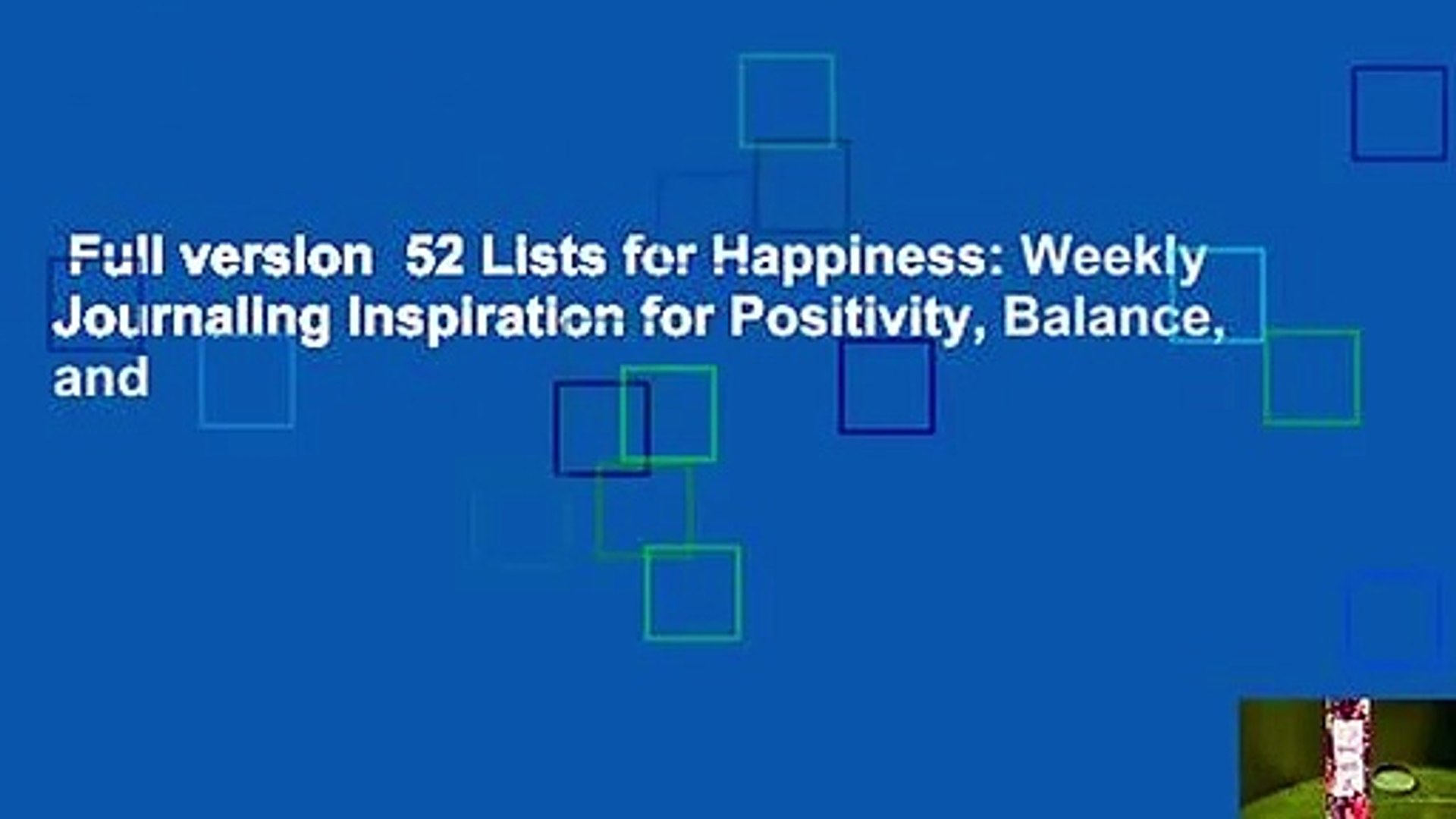 Full version  52 Lists for Happiness: Weekly Journaling Inspiration for Positivity, Balance, and